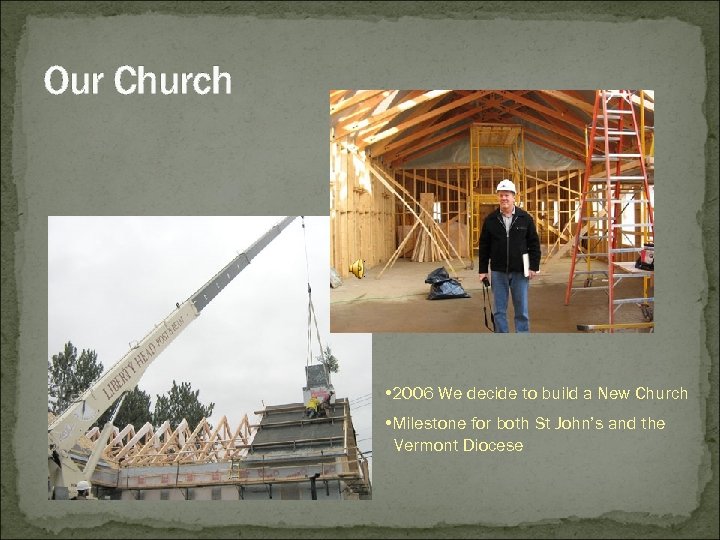 Our Church

LIBERTY HEAD POST & BEAM

•2006 We decide to build a New Church

•Milestone for both St John's and the Vermont Diocese